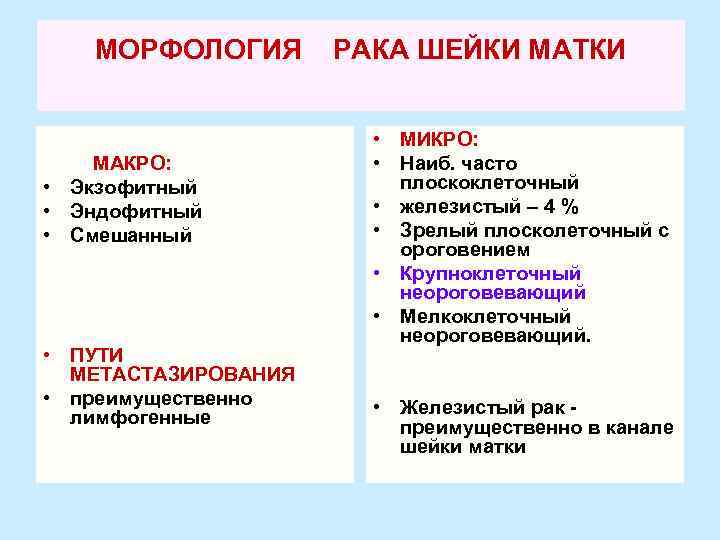 МОРФОЛОГИЯ РАКА ШЕЙКИ МАТКИ

МАКРО:
• Экзофитный
• Эндофитный
• Смешанный

• ПУТИ МЕТАСТАЗИРОВАНИЯ
• преимущественно лимфогенные

• МИКРО:
• Наиб. часто плоскоклеточный
• железистый – 4 %
• Зрелый плосколеточный с ороговением
• Крупноклеточный неороговевающий
• Мелкоклеточный неороговевающий.

• Железистый рак - преимущественно в канале шейки матки